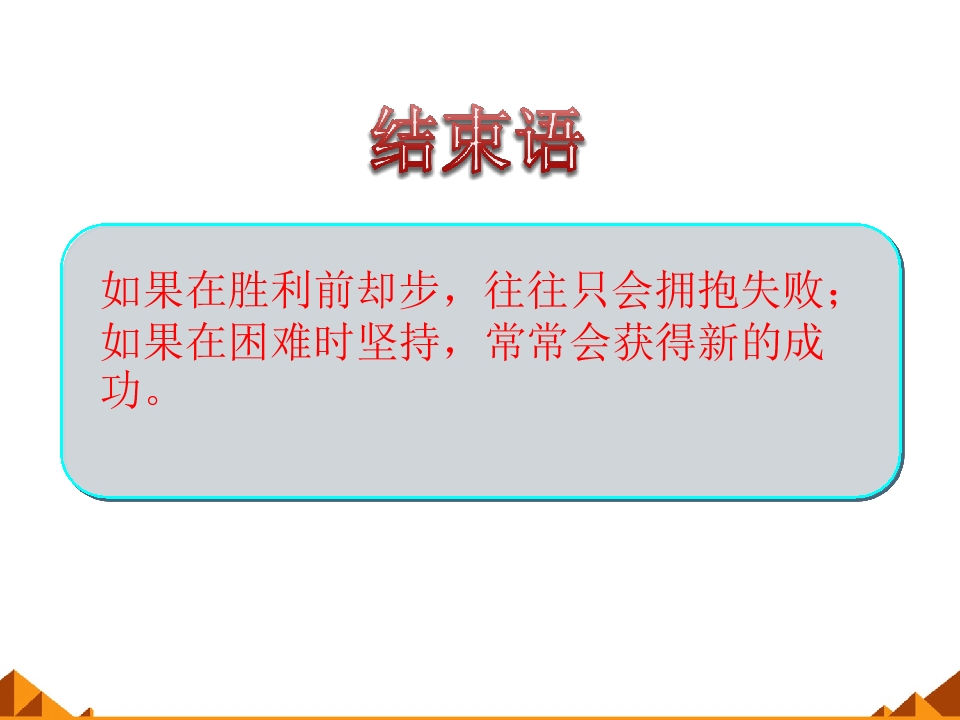 结束语

如果在胜利前却步，往往只会拥抱失败；如果在困难时坚持，常常会获得新的成功。